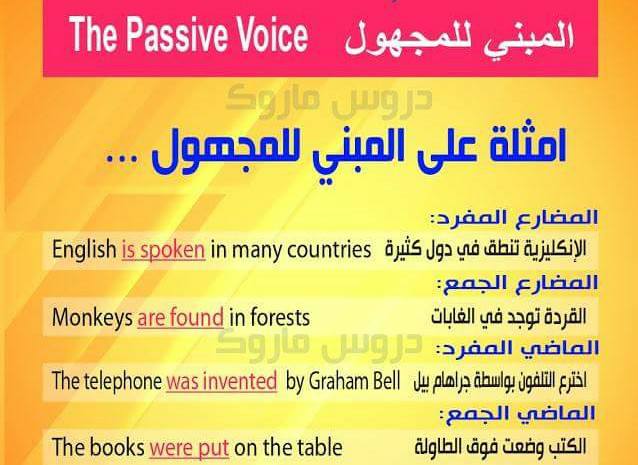 The Passive Voice المبني للمجهول

دروس ماروك

امثلة على المبني للمجهول ...

المضارع المفرد:

English is spoken in many countries الإنكليزية تنطق في دول كثيرة

المضارع الجمع:

Monkeys are found in forests القردة توجد في الغابات

دروس ماروك

الماضي المفرد:

The telephone was invented by Graham Bell اخترع التلفون بواسطة جراهام بيل

الماضي الجمع:

The books were put on the table الكتب وضعت فوق الطاولة